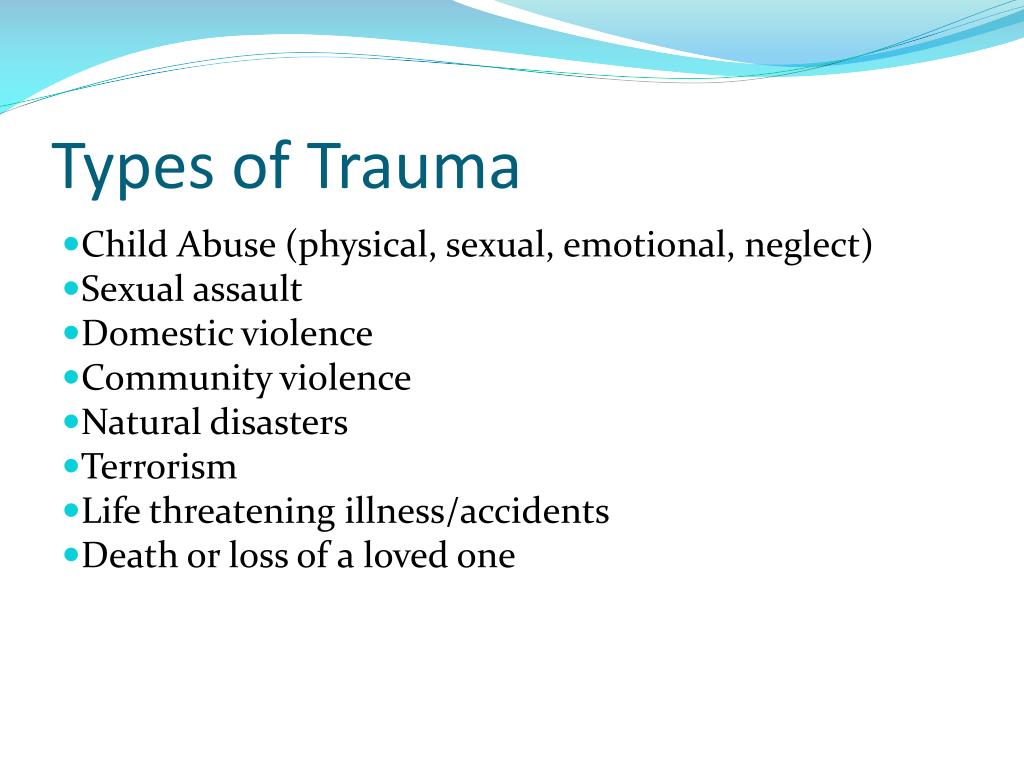 Types of Trauma

- Child Abuse (physical, sexual, emotional, neglect)
- Sexual assault
- Domestic violence
- Community violence
- Natural disasters
- Terrorism
- Life threatening illness/accidents
- Death or loss of a loved one